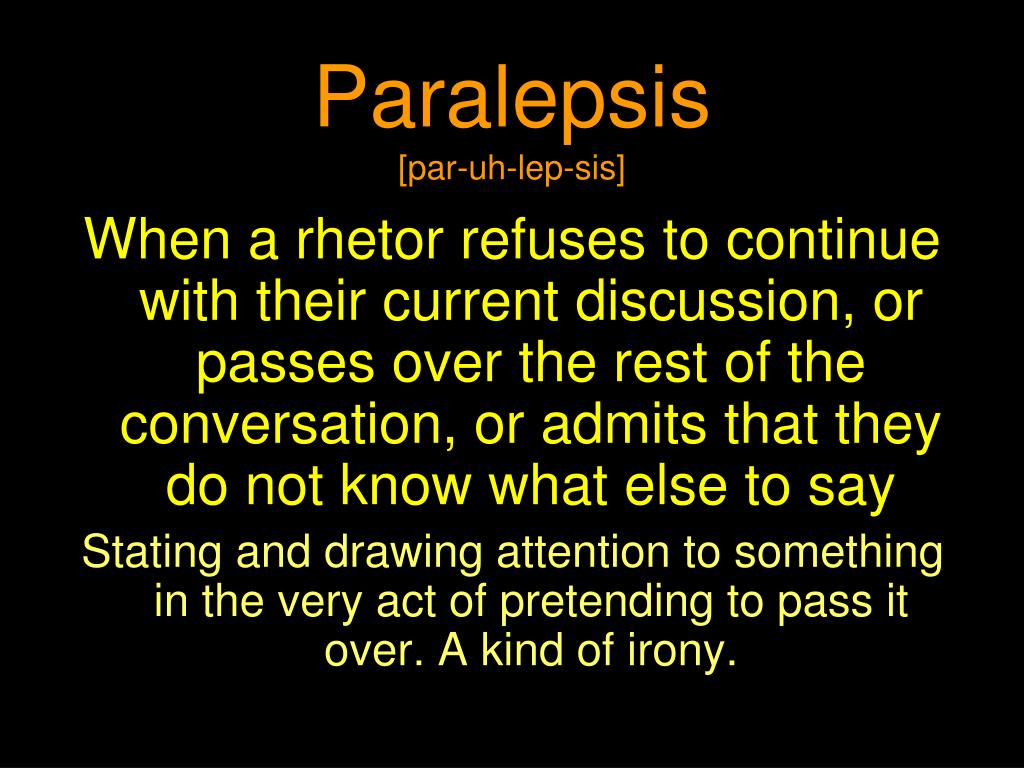 Paralepsis
[par-uh-lep-sis]

When a rhetor refuses to continue with their current discussion, or passes over the rest of the conversation, or admits that they do not know what else to say

Stating and drawing attention to something in the very act of pretending to pass it over. A kind of irony.